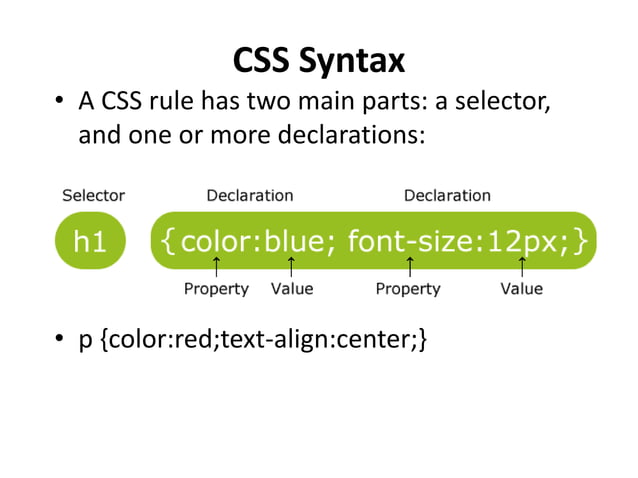 CSS Syntax

• A CSS rule has two main parts: a selector, and one or more declarations:

Selector Declaration Declaration

h1 {color:blue; font-size:12px;}

Property Value Property Value

• p {color:red;text-align:center;}